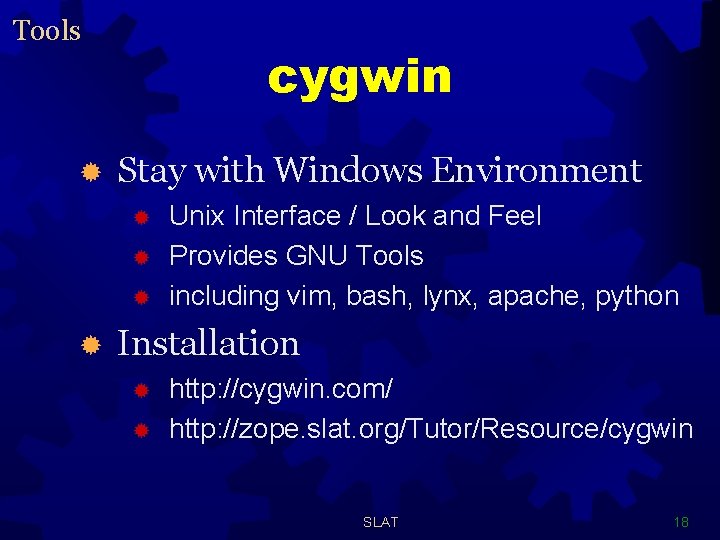 Tools

cygwin

Stay with Windows Environment

Unix Interface / Look and Feel

Provides GNU Tools

including vim, bash, lynx, apache, python

Installation

http://cygwin.com/

http://zope.slat.org/Tutor/Resource/cygwin

SLAT

18